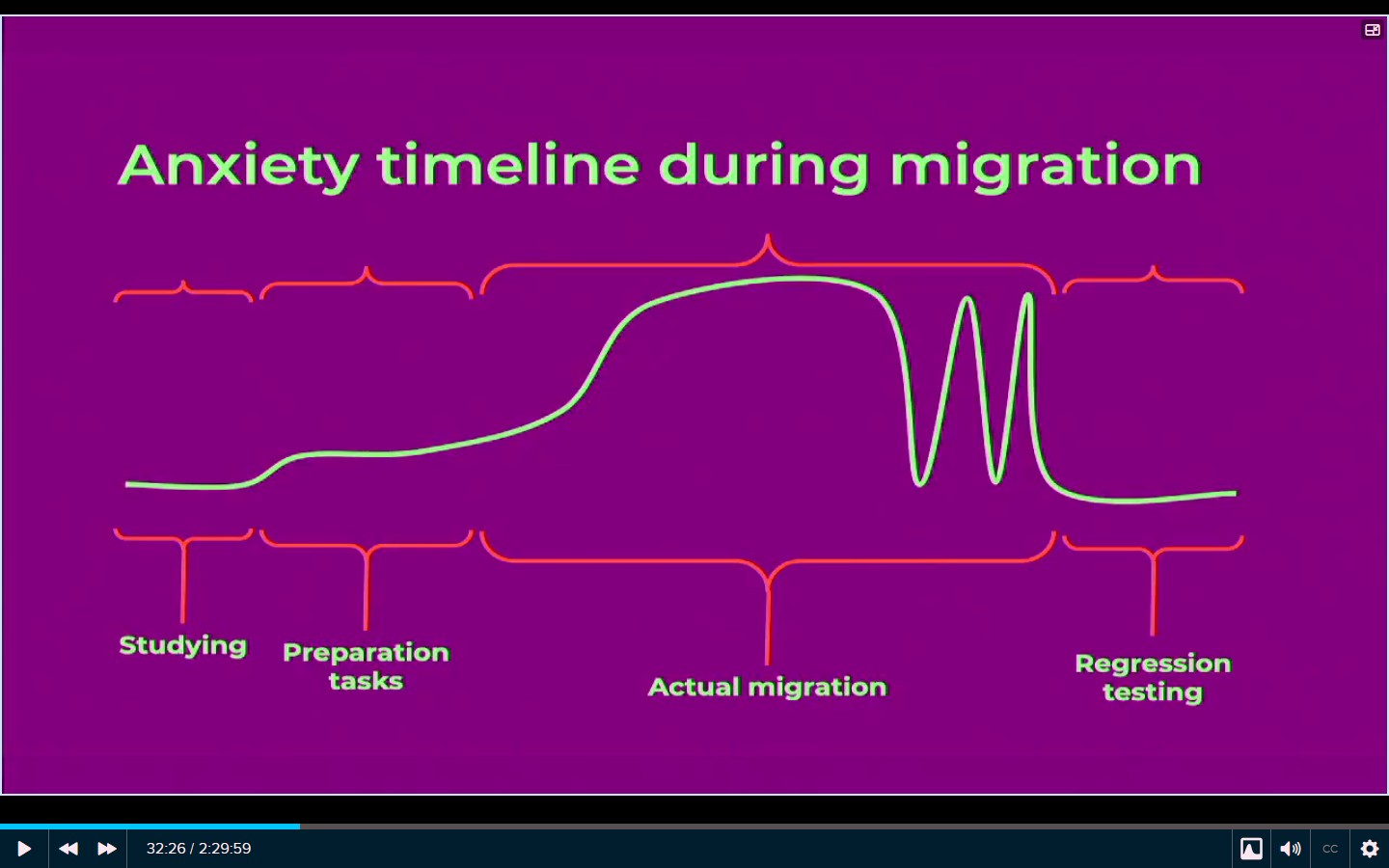 Anxiety timeline during migration

Studying

Preparation tasks

Actual migration

Regression testing

32:26 / 2:29:59

CC